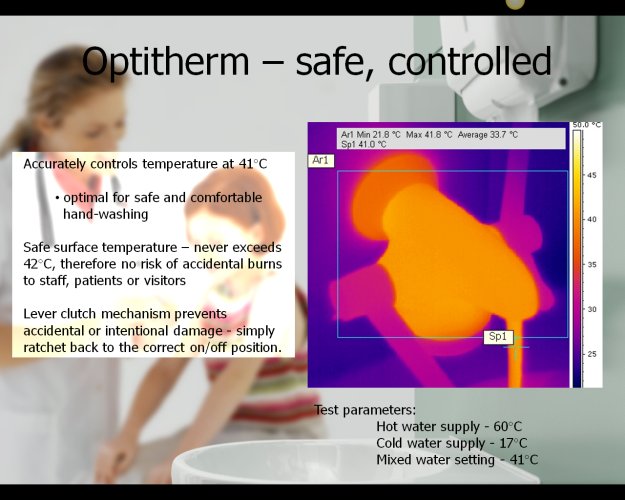 Optitherm – safe, controlled

Accurately controls temperature at 41°C

• optimal for safe and comfortable hand-washing

Safe surface temperature – never exceeds 42°C, therefore no risk of accidental burns to staff, patients or visitors

Lever clutch mechanism prevents accidental or intentional damage - simply ratchet back to the correct on/off position.

Ar1 Min 21.8 °C Max 41.8 °C Average 33.7 °C
Sp1 41.0 °C

Ar1

Sp1

50.0 °C
45
40
35
30
25

Test parameters:
Hot water supply - 60°C
Cold water supply - 17°C
Mixed water setting - 41°C